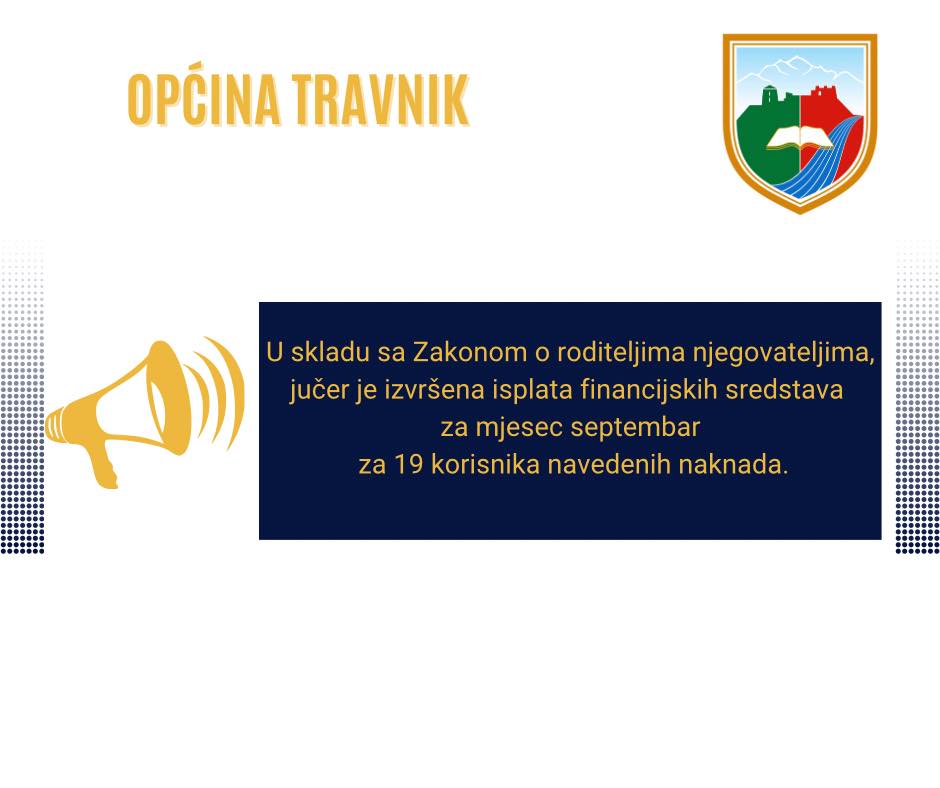 OPĆINA TRAVNIK

U skladu sa Zakonom o roditeljima njegovateljima, jučer je izvršena isplata financijskih sredstava za mjesec septembar za 19 korisnika navedenih naknada.